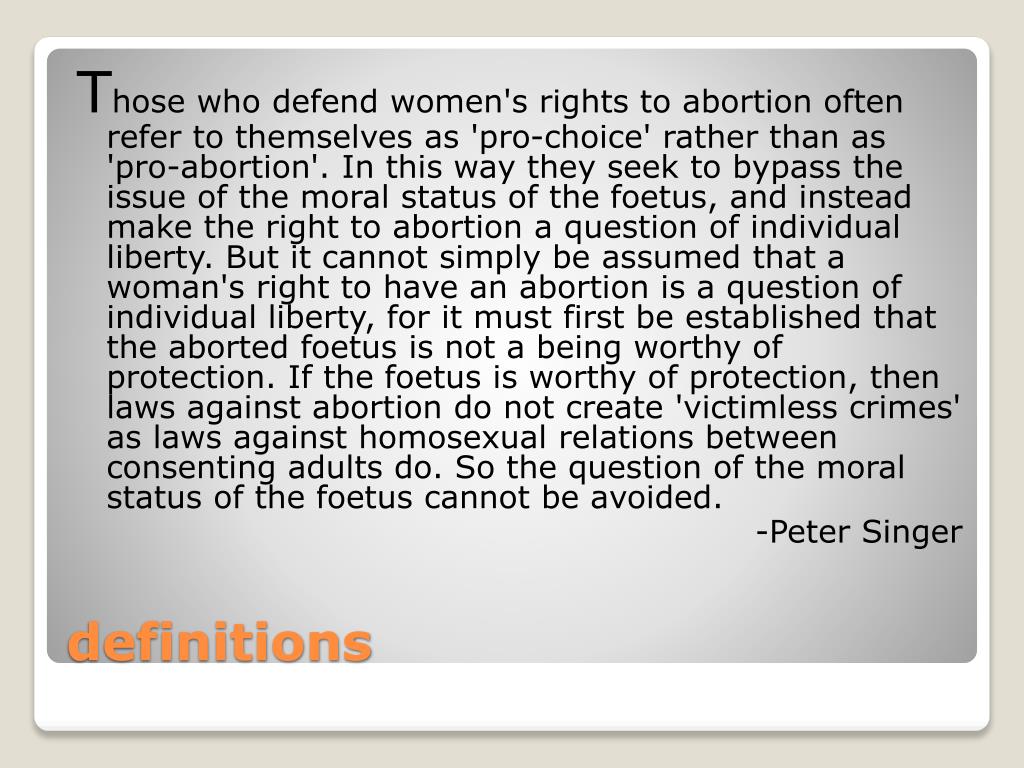 Those who defend women's rights to abortion often refer to themselves as 'pro-choice' rather than as 'pro-abortion'. In this way they seek to bypass the issue of the moral status of the foetus, and instead make the right to abortion a question of individual liberty. But it cannot simply be assumed that a woman's right to have an abortion is a question of individual liberty, for it must first be established that the aborted foetus is not a being worthy of protection. If the foetus is worthy of protection, then laws against abortion do not create 'victimless crimes' as laws against homosexual relations between consenting adults do. So the question of the moral status of the foetus cannot be avoided.

-Peter Singer

definitions